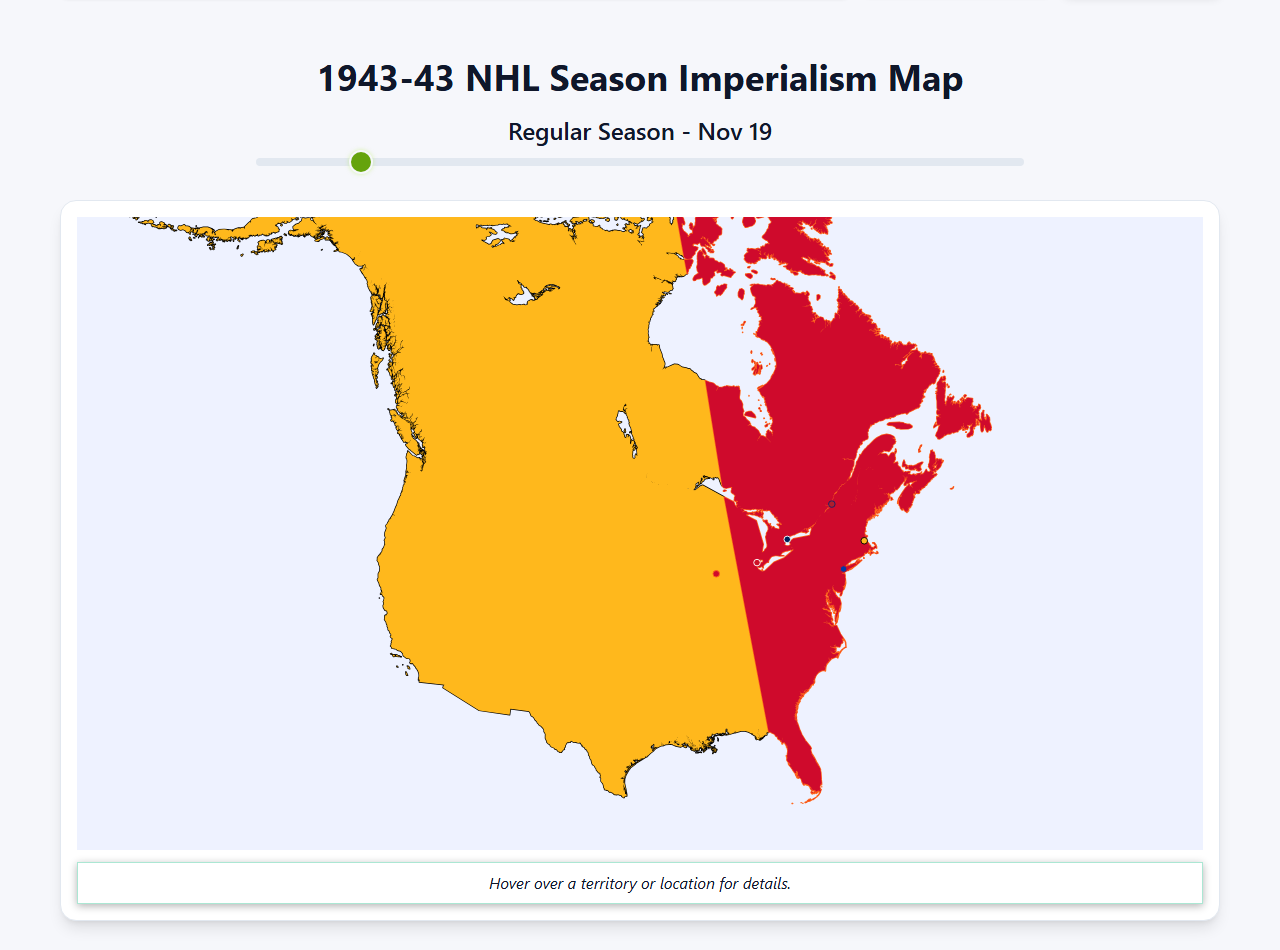 1943-43 NHL Season Imperialism Map

Regular Season - Nov 19

Hover over a territory or location for details.